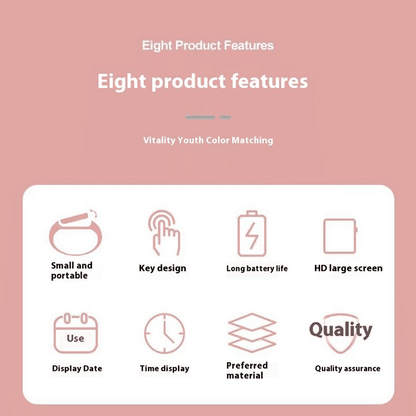 Eight Product Features

Eight product features

Vitality Youth Color Matching

Small and portable

Key design

Long battery life

HD large screen

Use

Display Date

Time display

Preferred material

Quality

Quality assurance